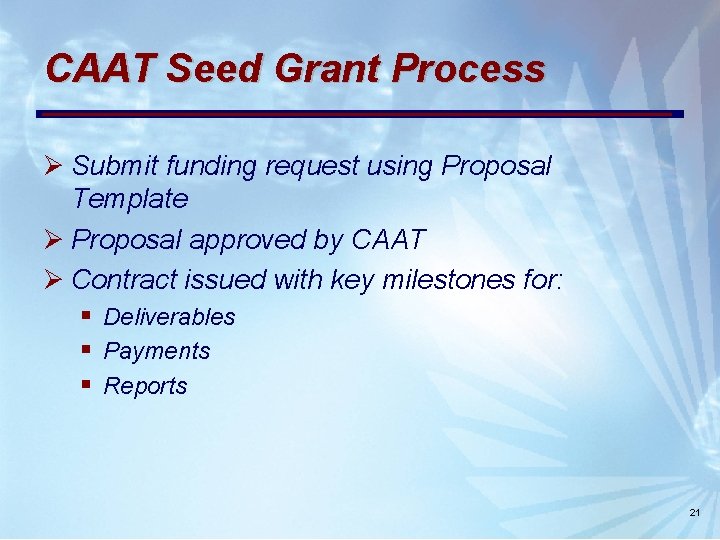 CAAT Seed Grant Process

➢ Submit funding request using Proposal Template

➢ Proposal approved by CAAT

➢ Contract issued with key milestones for:

▪ Deliverables
▪ Payments
▪ Reports

21